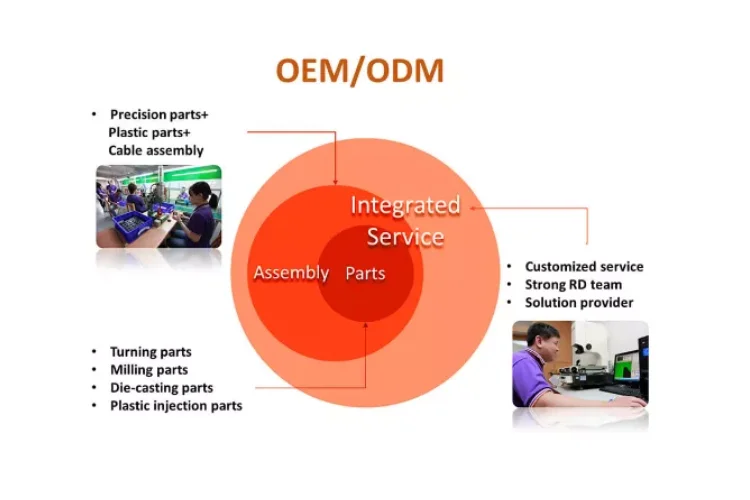 OEM/ODM

• Precision parts+
Plastic parts+
Cable assembly

Integrated Service

Assembly

Parts

• Customized service
• Strong RD team
• Solution provider

• Turning parts
• Milling parts
• Die-casting parts
• Plastic injection parts